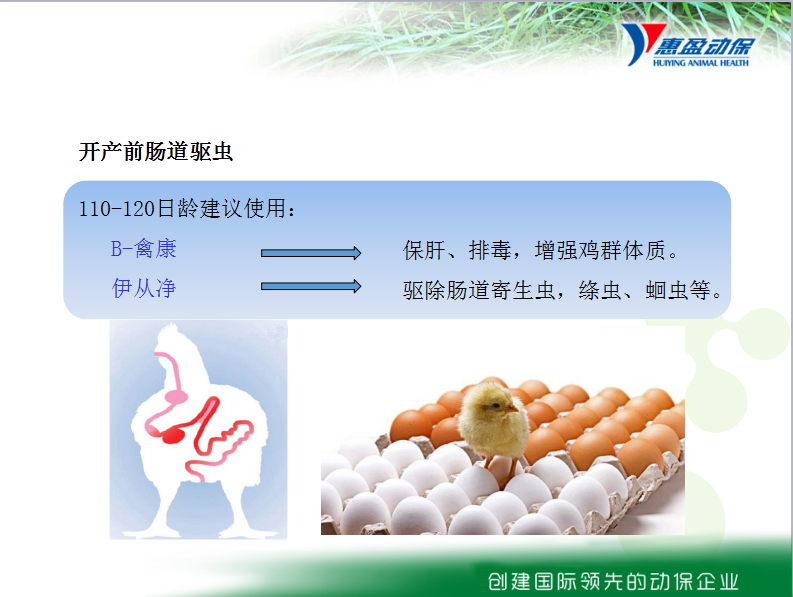 惠盈动保
HUIYING ANIMAL HEALTH

开产前肠道驱虫

110-120日龄建议使用：

B-禽康 保肝、排毒，增强鸡群体质。

伊从净 驱除肠道寄生虫，绦虫、蛔虫等。

创建国际领先的动保企业